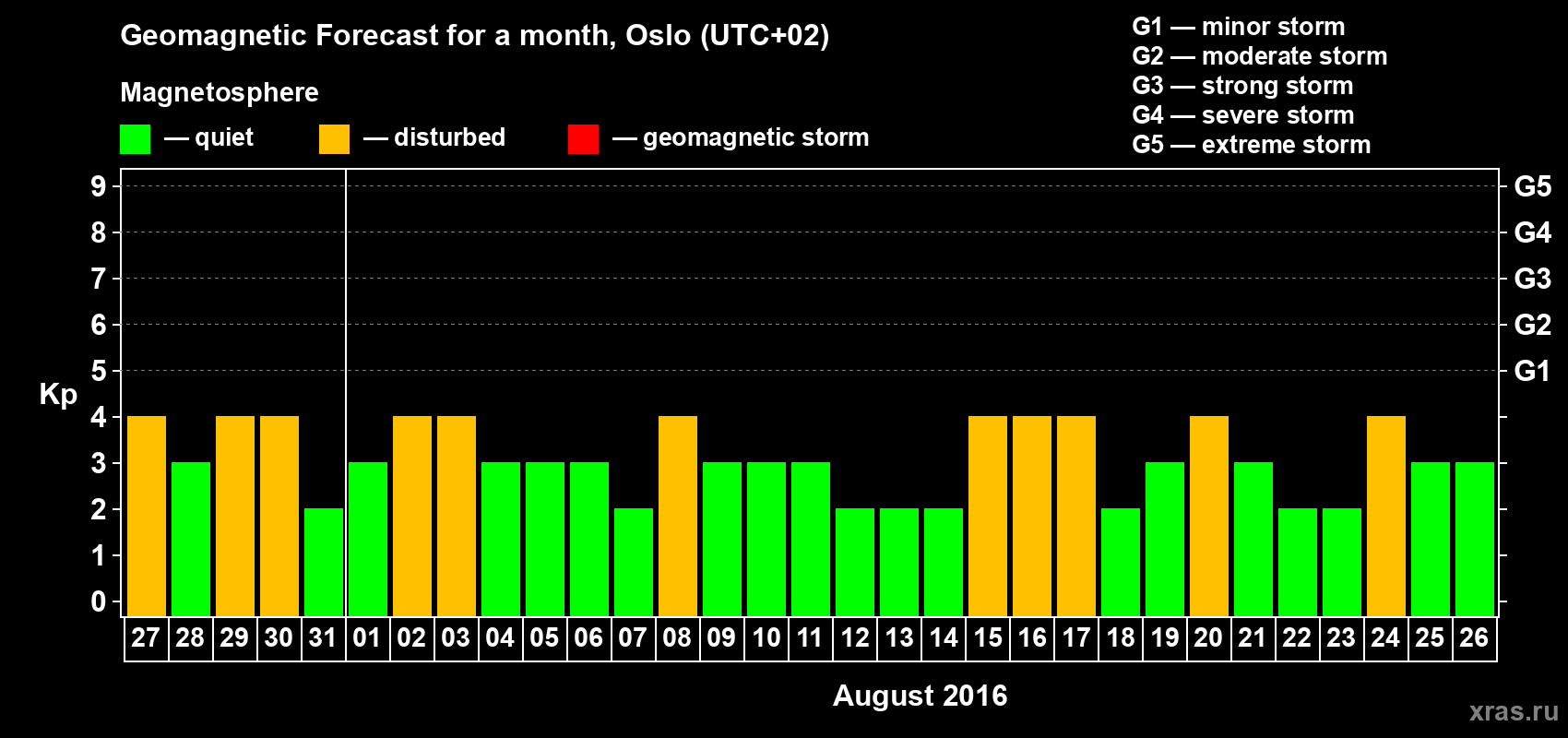 Geomagnetic Forecast for a month, Oslo (UTC+02)

Magnetosphere

— quiet — disturbed — geomagnetic storm

G1 — minor storm
G2 — moderate storm
G3 — strong storm
G4 — severe storm
G5 — extreme storm

Kp

9 8 7 6 5 4 3 2 1 0

G5 G4 G3 G2 G1

27 28 29 30 31 01 02 03 04 05 06 07 08 09 10 11 12 13 14 15 16 17 18 19 20 21 22 23 24 25 26

August 2016

xras.ru